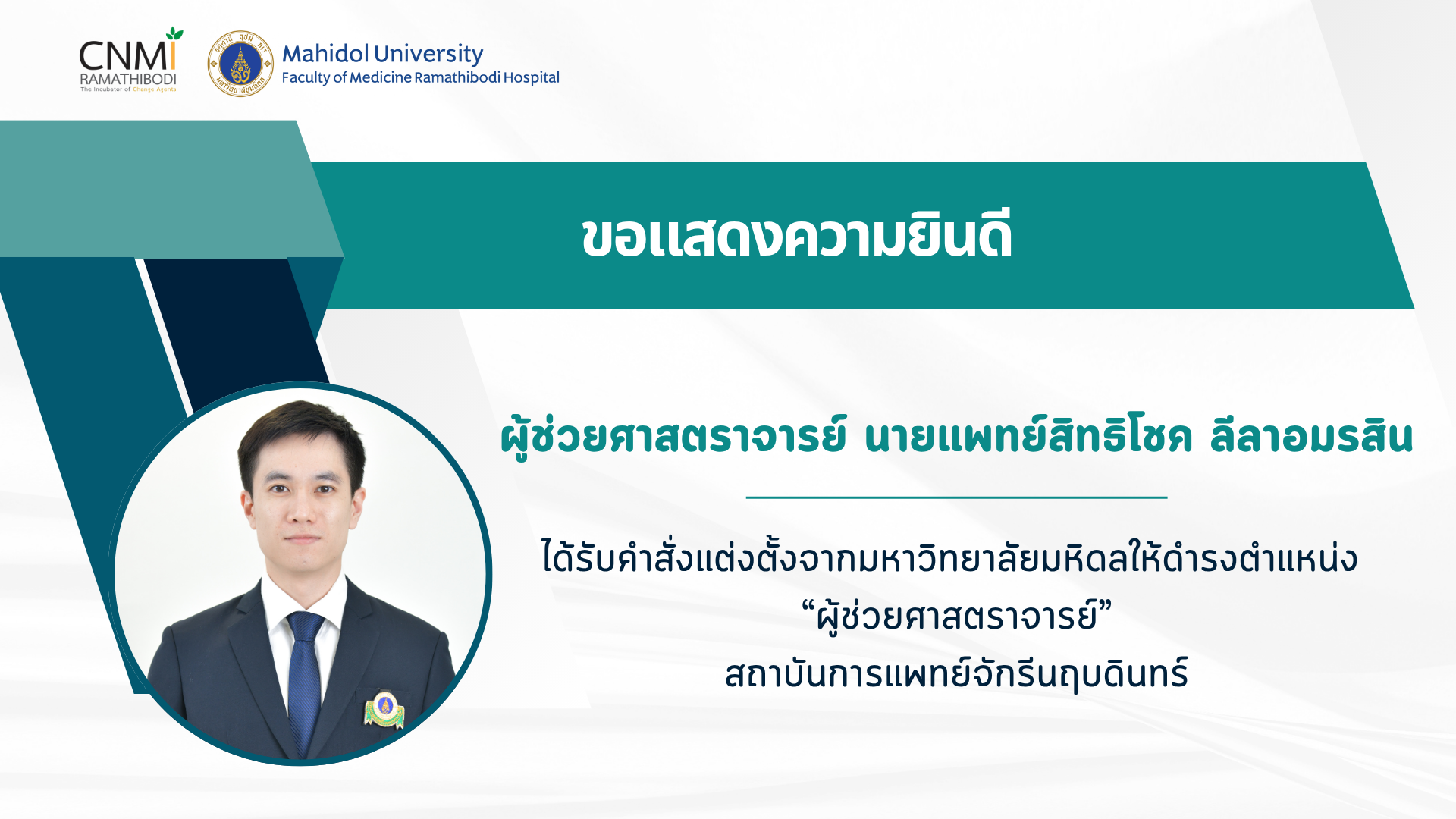 CNMI
RAMATHIBODI
The Incubator of Change Agents

Mahidol University
Faculty of Medicine Ramathibodi Hospital

ขอแสดงความยินดี

ผู้ช่วยศาสตราจารย์ นายแพทย์สิทธิโชค ลีลาอมรสิน

ได้รับคำสั่งแต่งตั้งจากมหาวิทยาลัยมหิดลให้ดำรงตำแหน่ง
“ผู้ช่วยศาสตราจารย์”
สถาบันการแพทย์จักรีนฤบดินทร์